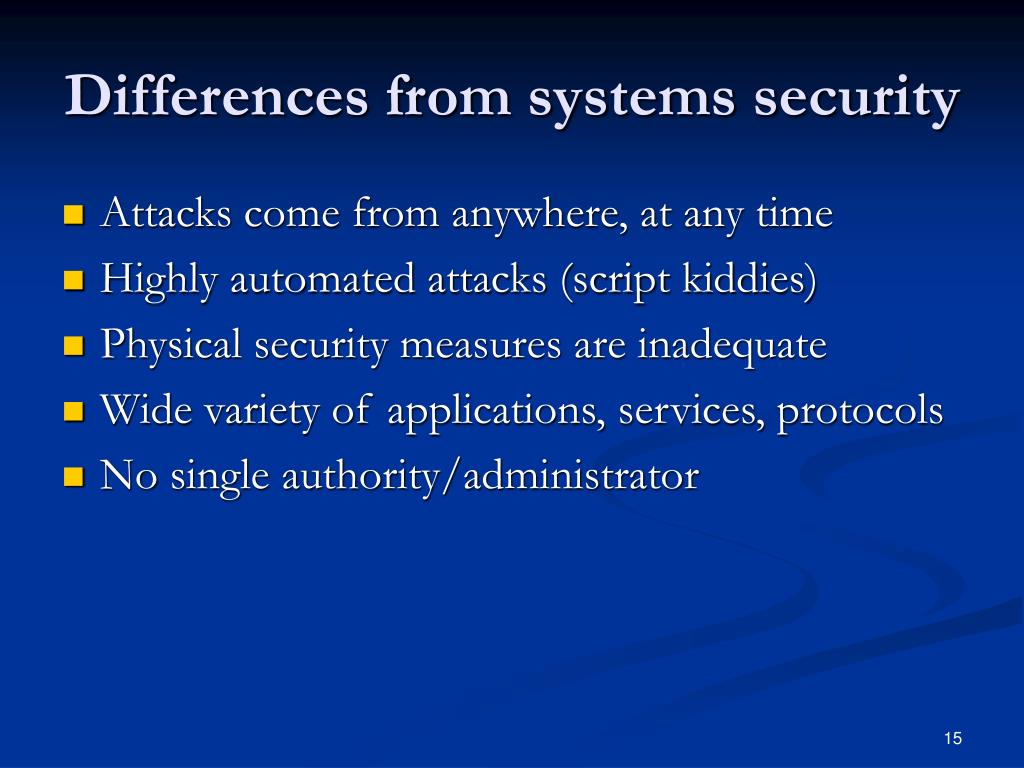 Differences from systems security

- Attacks come from anywhere, at any time
- Highly automated attacks (script kiddies)
- Physical security measures are inadequate
- Wide variety of applications, services, protocols
- No single authority/administrator

15